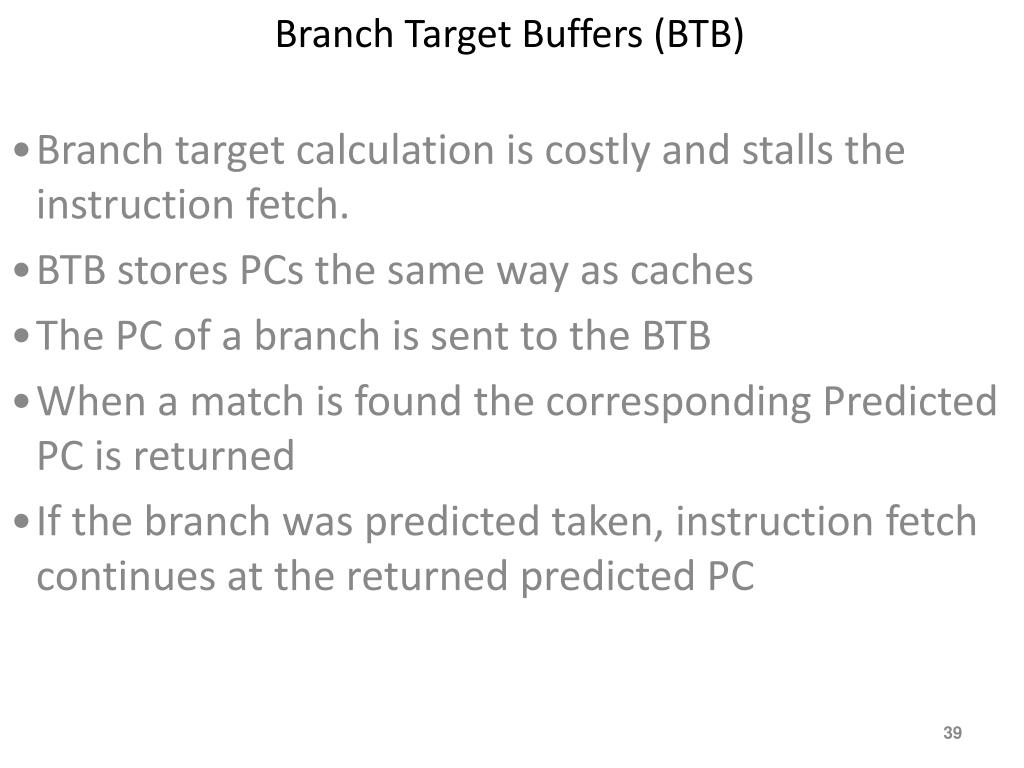 Branch Target Buffers (BTB)

• Branch target calculation is costly and stalls the instruction fetch.

• BTB stores PCs the same way as caches

• The PC of a branch is sent to the BTB

• When a match is found the corresponding Predicted PC is returned

• If the branch was predicted taken, instruction fetch continues at the returned predicted PC

39